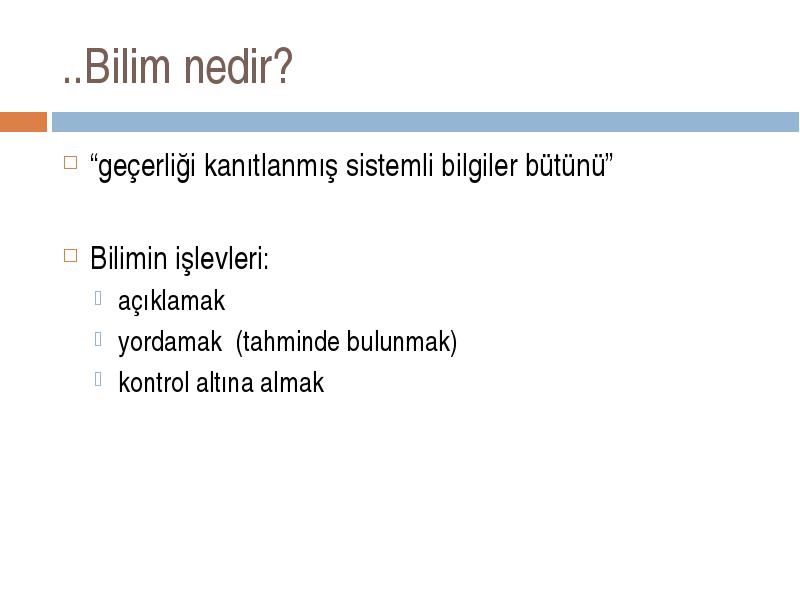 ..Bilim nedir?

“geçerliği kanıtlanmış sistemli bilgiler bütünü”

Bilimin işlevleri:
açıklamak
yordamak (tahminde bulunmak)
kontrol altına almak